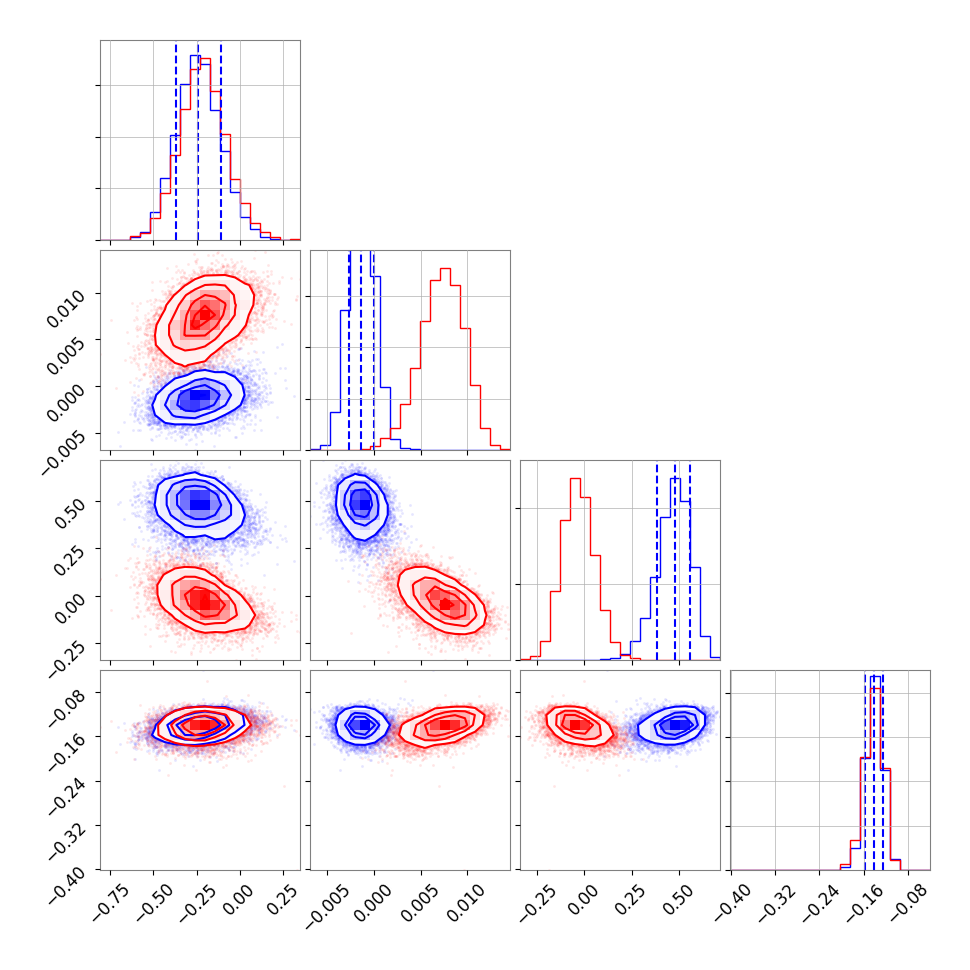 0.010
0.005
0.000
−0.005

0.50
0.25
0.00
−0.25

−0.08
−0.16
−0.24
−0.32
−0.40

−0.75 −0.50 −0.25 0.00 0.25

−0.005 0.000 0.005 0.010

−0.25 0.00 0.25 0.50

−0.40 −0.32 −0.24 −0.16 −0.08